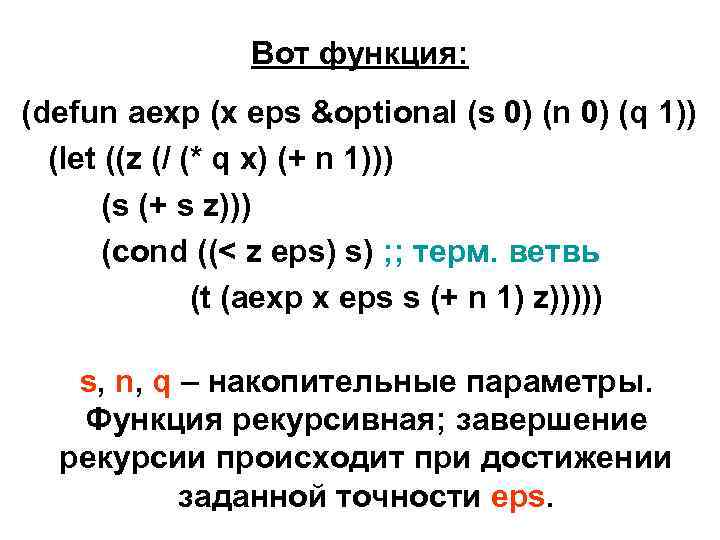 Вот функция:

(defun aexp (x eps &optional (s 0) (n 0) (q 1))
(let ((z (/ (* q x) (+ n 1)))
(s (+ s z)))
(cond ((< z eps) s) ;; терм. ветвь
(t (aexp x eps s (+ n 1) z)))))

s, n, q – накопительные параметры. Функция рекурсивная; завершение рекурсии происходит при достижении заданной точности eps.